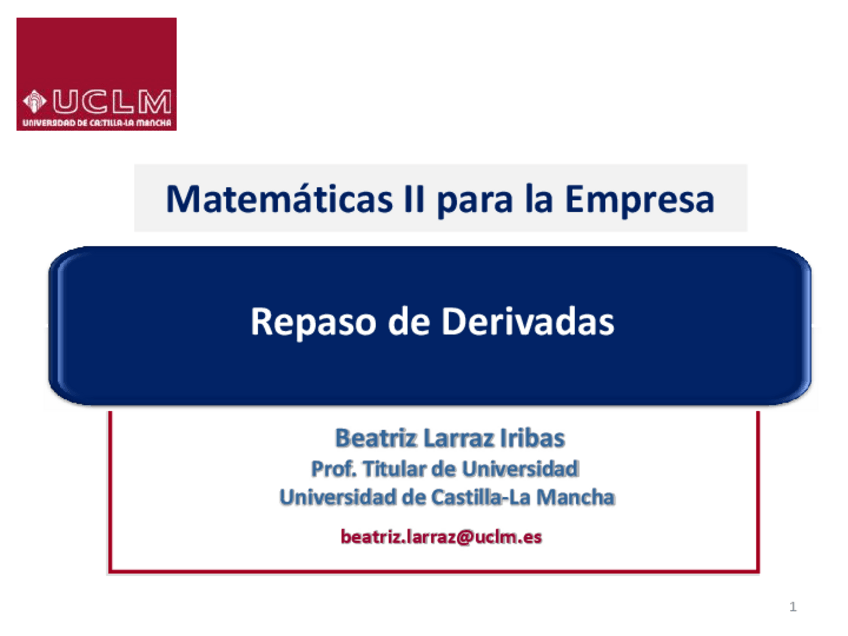 UCLM
UNIVERSIDAD DE CASTILLA-LA MANCHA

Matemáticas II para la Empresa

Repaso de Derivadas

Beatriz Larraz Iribas
Prof. Titular de Universidad
Universidad de Castilla-La Mancha

beatriz.larraz@uclm.es

1